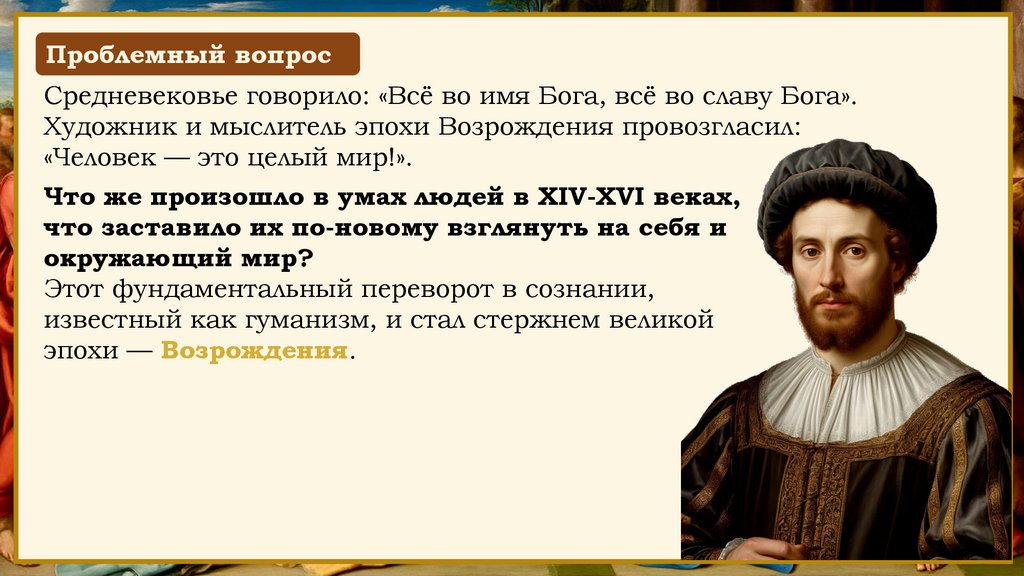 Проблемный вопрос

Средневековье говорило: «Всё во имя Бога, всё во славу Бога». Художник и мыслитель эпохи Возрождения провозгласил: «Человек — это целый мир!».

Что же произошло в умах людей в XIV-XVI веках, что заставило их по-новому взглянуть на себя и окружающий мир?

Этот фундаментальный переворот в сознании, известный как гуманизм, и стал стержнем великой эпохи — Возрождения.